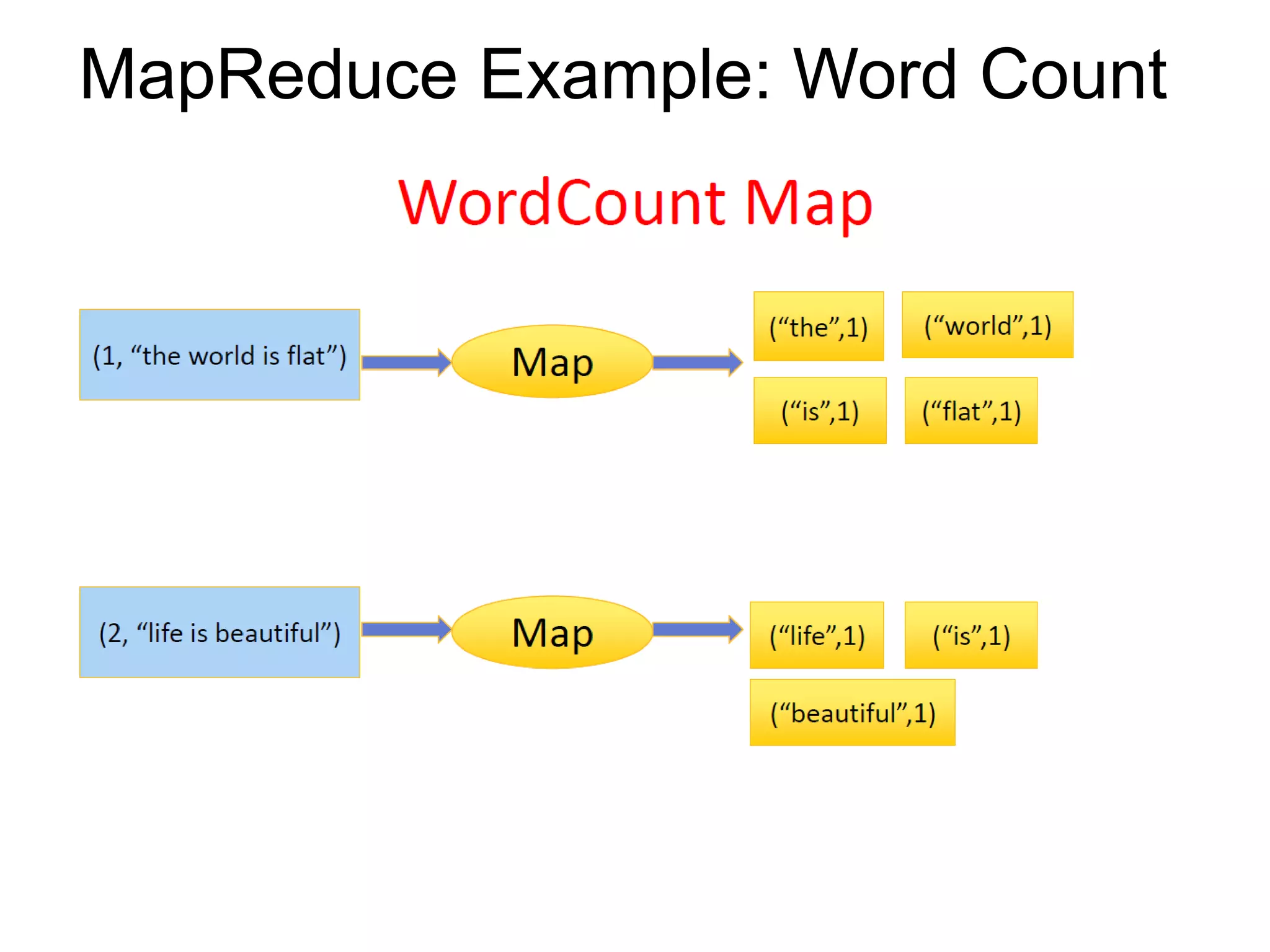 MapReduce Example: Word Count

WordCount Map

(1, “the world is flat”)

Map

(“the”,1)

(“world”,1)

(“is”,1)

(“flat”,1)

(2, “life is beautiful”)

Map

(“life”,1)

(“is”,1)

(“beautiful”,1)